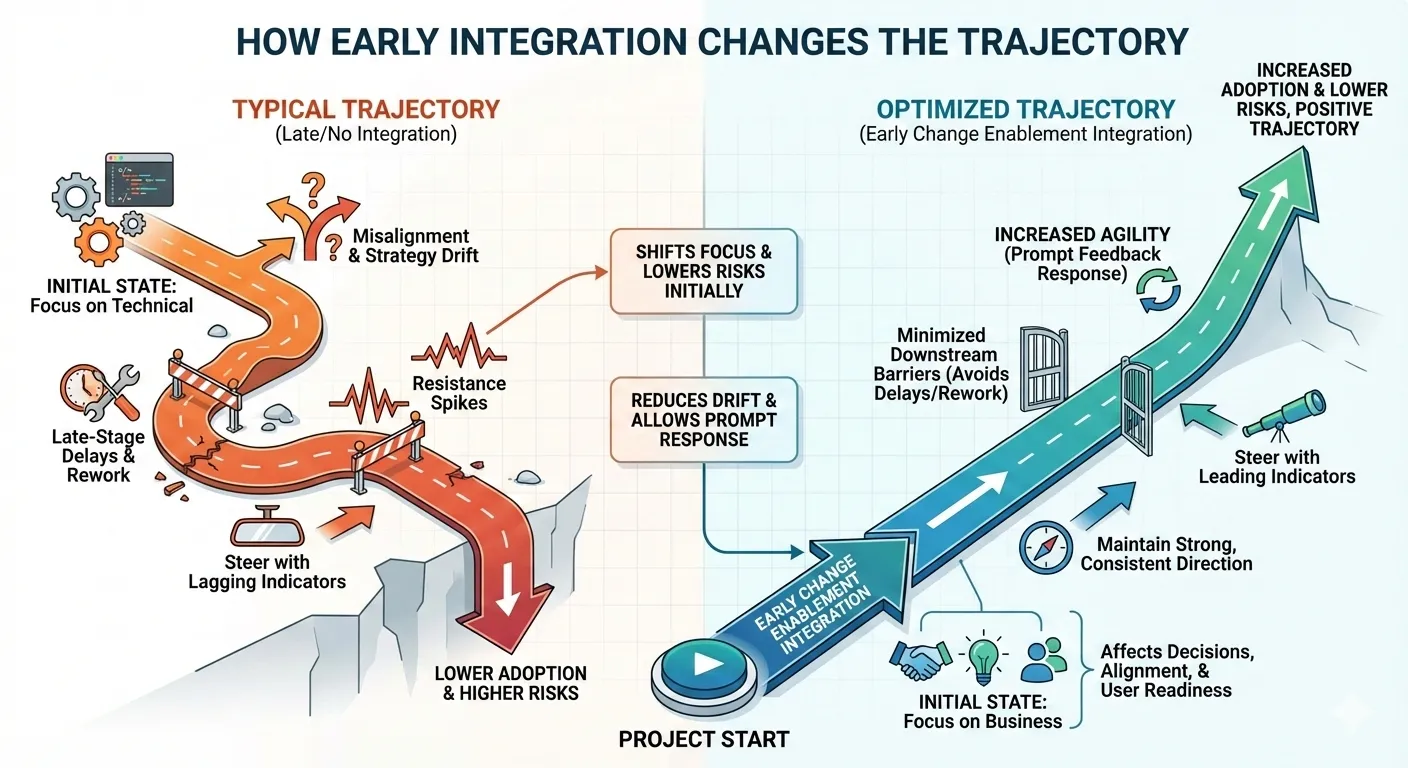 HOW EARLY INTEGRATION CHANGES THE TRAJECTORY

TYPICAL TRAJECTORY
(Late/No Integration)

INITIAL STATE: Focus on Technical

Misalignment & Strategy Drift

Resistance Spikes

Late-Stage Delays & Rework

Steer with Lagging Indicators

LOWER ADOPTION & HIGHER RISKS

SHIFTS FOCUS & LOWERS RISKS INITIALLY

REDUCES DRIFT & ALLOWS PROMPT RESPONSE

OPTIMIZED TRAJECTORY
(Early Change Enablement Integration)

INCREASED ADOPTION & LOWER RISKS, POSITIVE TRAJECTORY

INCREASED AGILITY (Prompt Feedback Response)

Minimized Downstream Barriers (Avoids Delays/Rework)

Steer with Leading Indicators

Maintain Strong, Consistent Direction

EARLY CHANGE ENABLEMENT INTEGRATION

Affects Decisions, Alignment, & User Readiness

INITIAL STATE: Focus on Business

PROJECT START